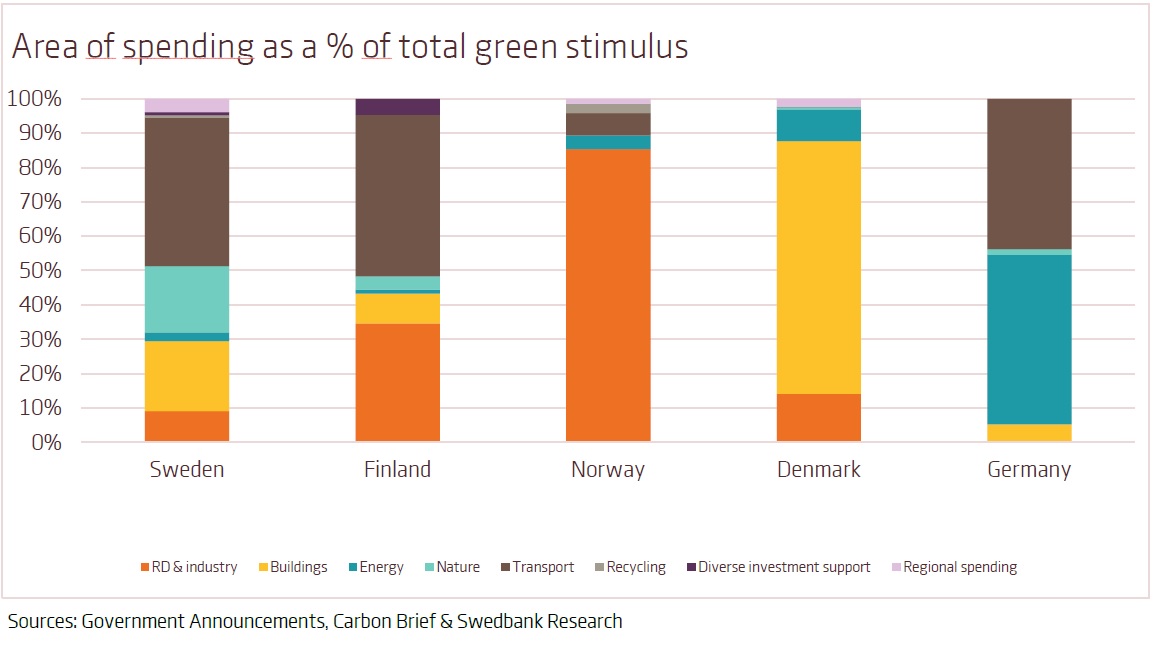 Area of spending as a % of total green stimulus

100%
90%
80%
70%
60%
50%
40%
30%
20%
10%
0%

Sweden
Finland
Norway
Denmark
Germany

RD & industry
Buildings
Energy
Nature
Transport
Recycling
Diverse investment support
Regional spending

Sources: Government Announcements, Carbon Brief & Swedbank Research